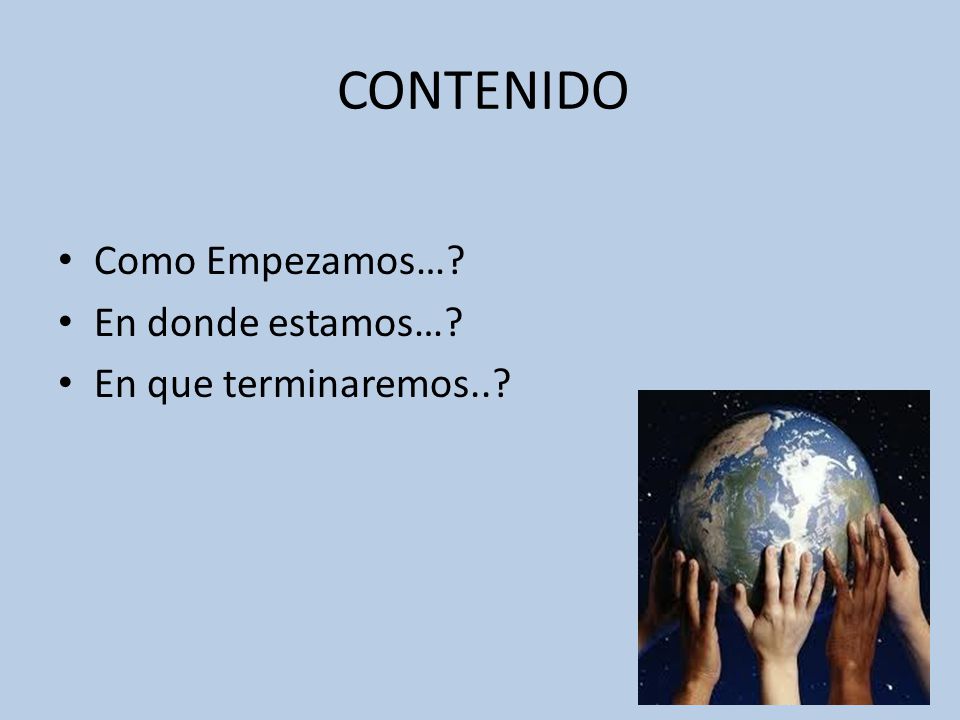 CONTENIDO

• Como Empezamos…?
• En donde estamos…?
• En que terminaremos..?